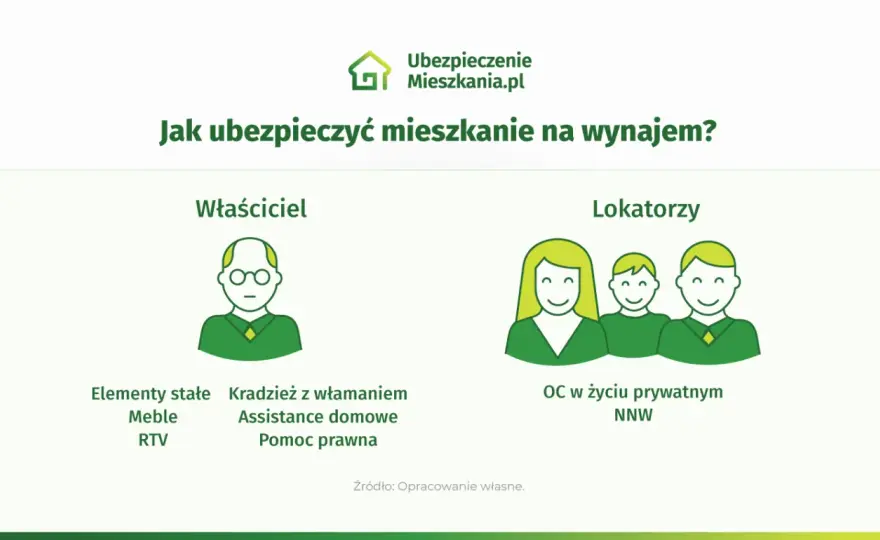 Ubezpieczenie
Mieszkania.pl

Jak ubezpieczyć mieszkanie na wynajem?

Właściciel

Elementy stałe
Meble
RTV

Kradzież z włamaniem
Assistance domowe
Pomoc prawna

Lokatorzy

OC w życiu prywatnym
NNW

Źródło: Opracowanie własne.